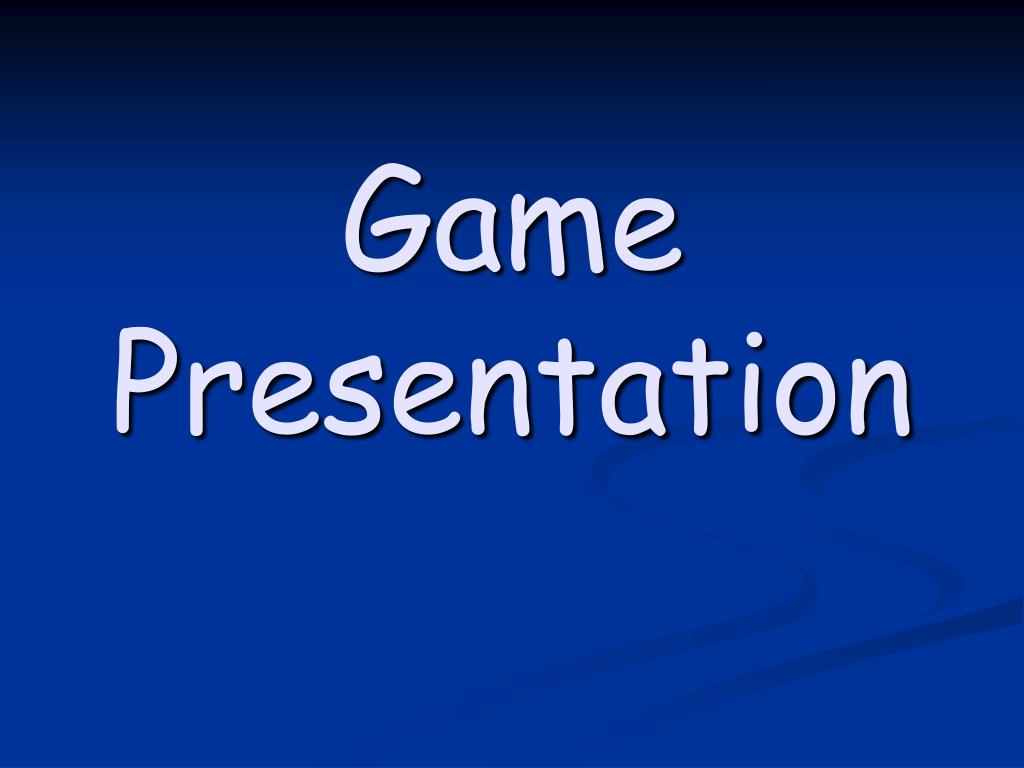 Game Presentation